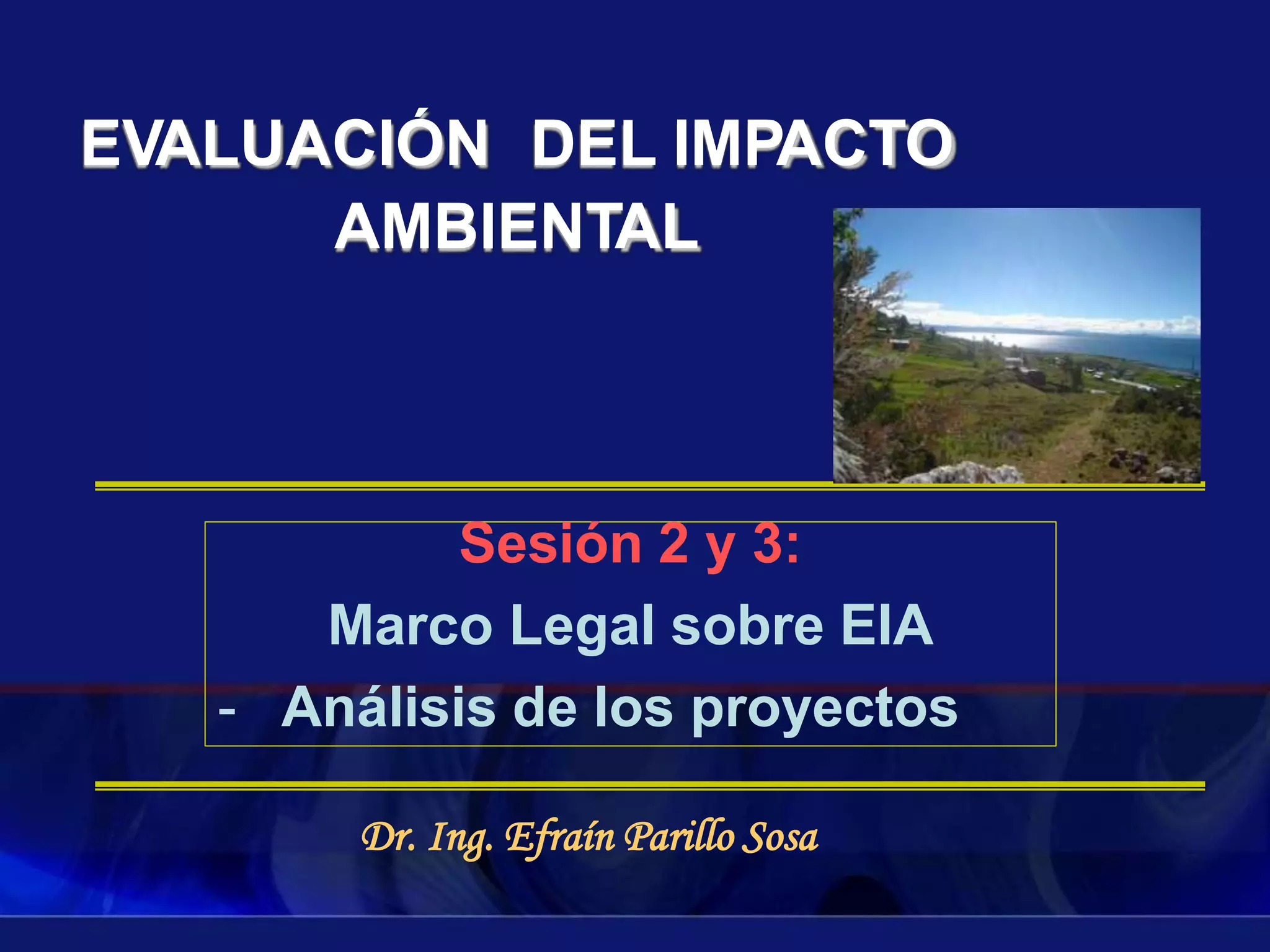 EVALUACIÓN DEL IMPACTO AMBIENTAL

Sesión 2 y 3:

Marco Legal sobre EIA

- Análisis de los proyectos

Dr. Ing. Efraín Parillo Sosa